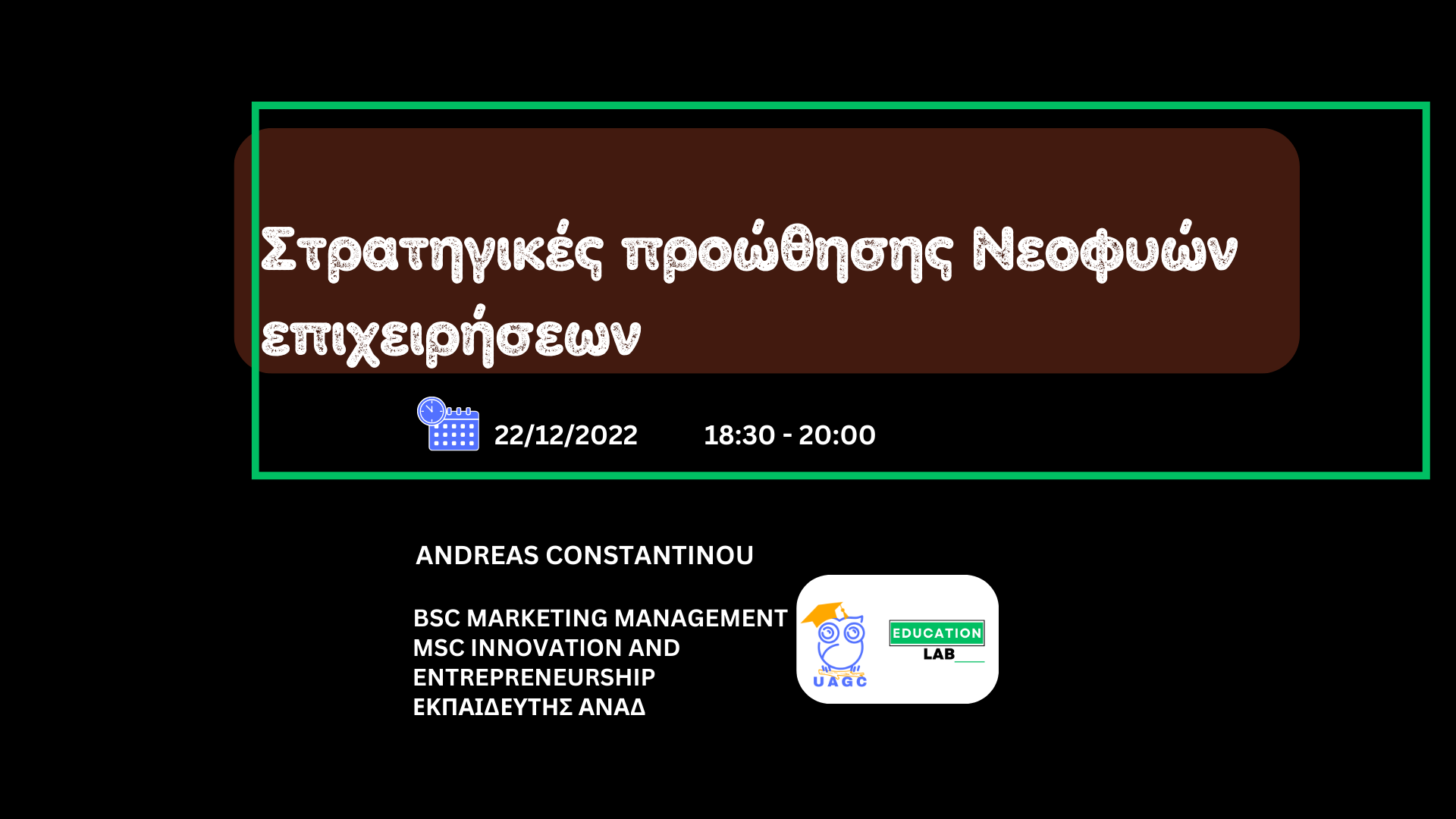 Στρατηγικές προώθησης Νεοφυών επιχειρήσεων

22/12/2022 18:30 - 20:00

ANDREAS CONSTANTINOU

BSC MARKETING MANAGEMENT
MSC INNOVATION AND ENTREPRENEURSHIP
ΕΚΠΑΙΔΕΥΤΗΣ ΑΝΑΔ

UAGC

EDUCATION LAB